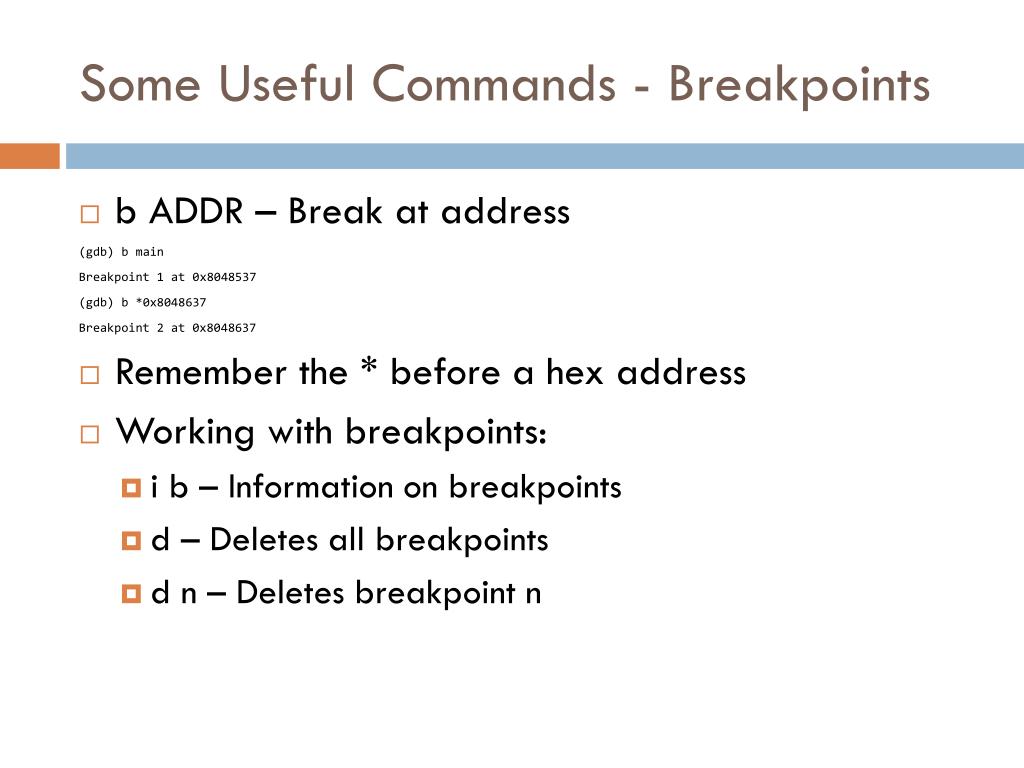 Some Useful Commands - Breakpoints

b ADDR – Break at address

(gdb) b main

Breakpoint 1 at 0x8048537

(gdb) b *0x8048637

Breakpoint 2 at 0x8048637

Remember the * before a hex address

Working with breakpoints:

i b – Information on breakpoints

d – Deletes all breakpoints

d n – Deletes breakpoint n